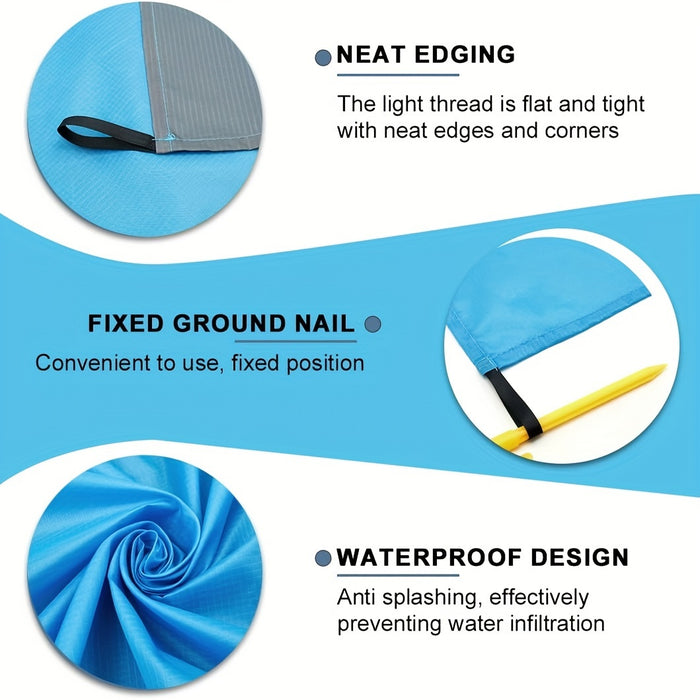 NEAT EDGING

The light thread is flat and tight with neat edges and corners

FIXED GROUND NAIL

Convenient to use, fixed position

WATERPROOF DESIGN

Anti splashing, effectively preventing water infiltration